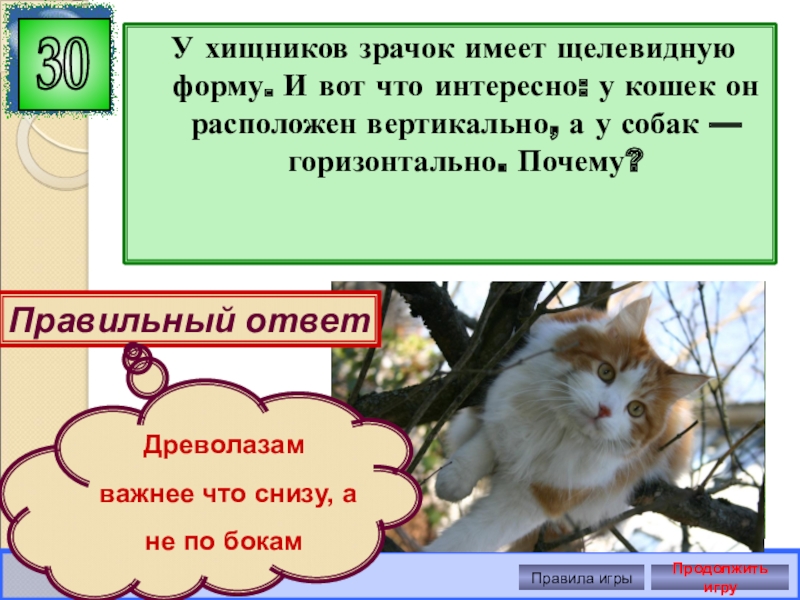 30

У хищников зрачок имеет щелевидную форму. И вот что интересно: у кошек он расположен вертикально, а у собак — горизонтально. Почему?

Правильный ответ

Древолазам

важнее что снизу, а

не по бокам

Правила игры

Продолжить игру